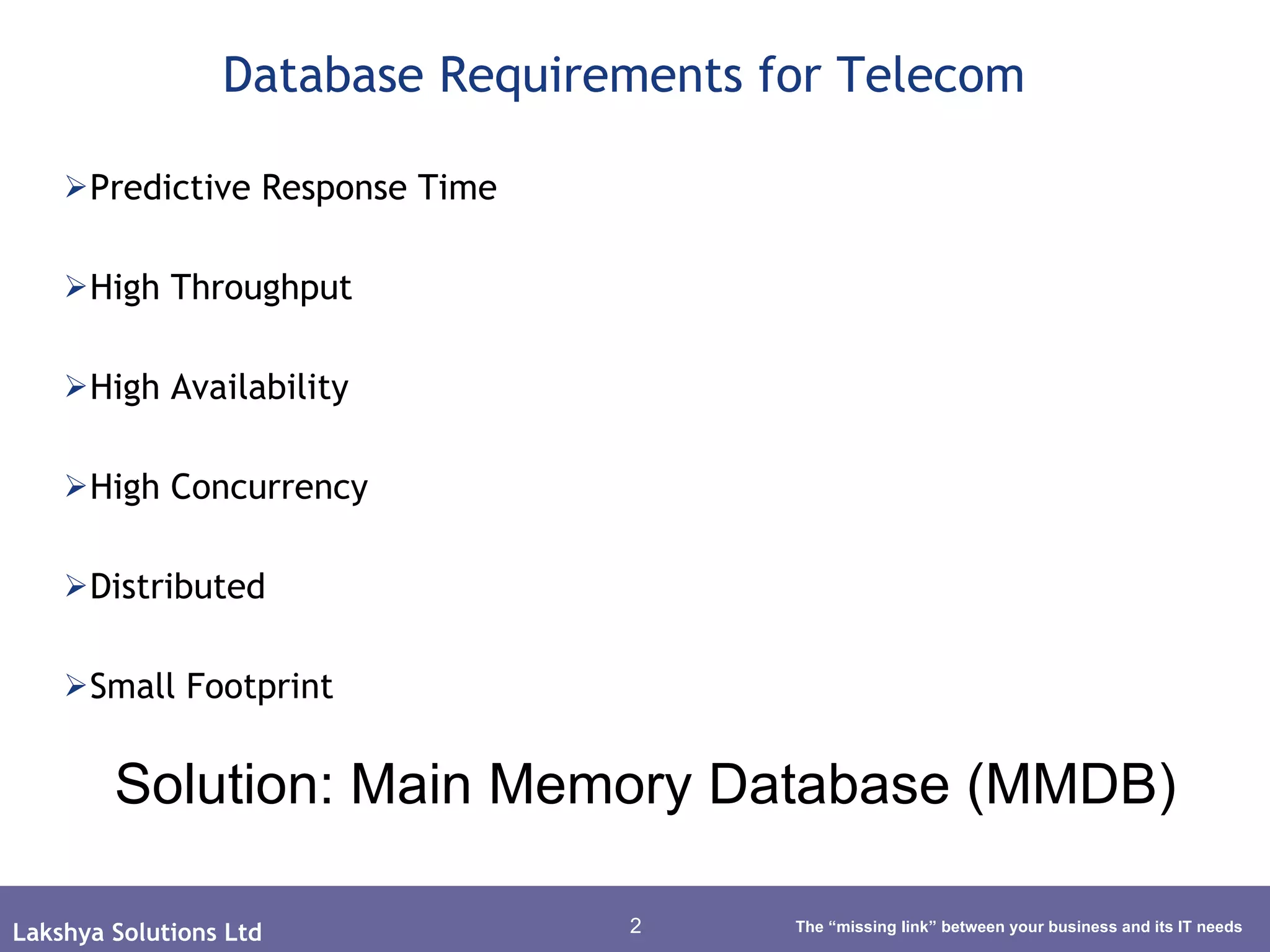 Database Requirements for Telecom

➢Predictive Response Time

➢High Throughput

➢High Availability

➢High Concurrency

➢Distributed

➢Small Footprint

Solution: Main Memory Database (MMDB)

Lakshya Solutions Ltd

2

The “missing link” between your business and its IT needs